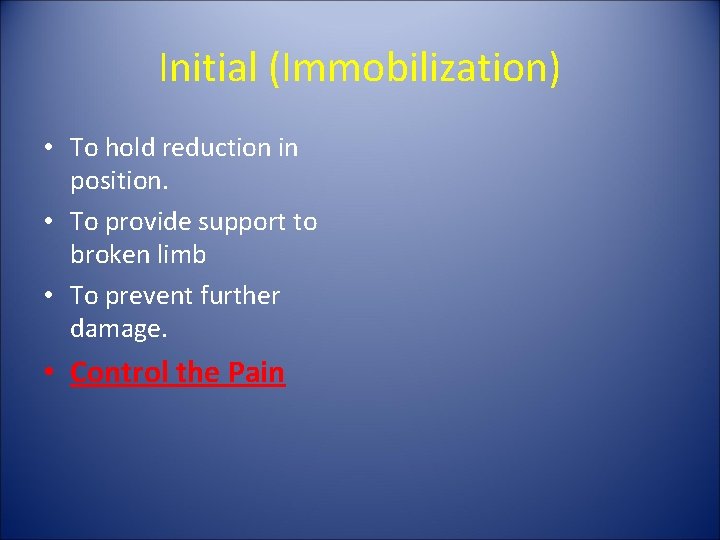 Initial (Immobilization)

• To hold reduction in position.
• To provide support to broken limb
• To prevent further damage.
• Control the Pain